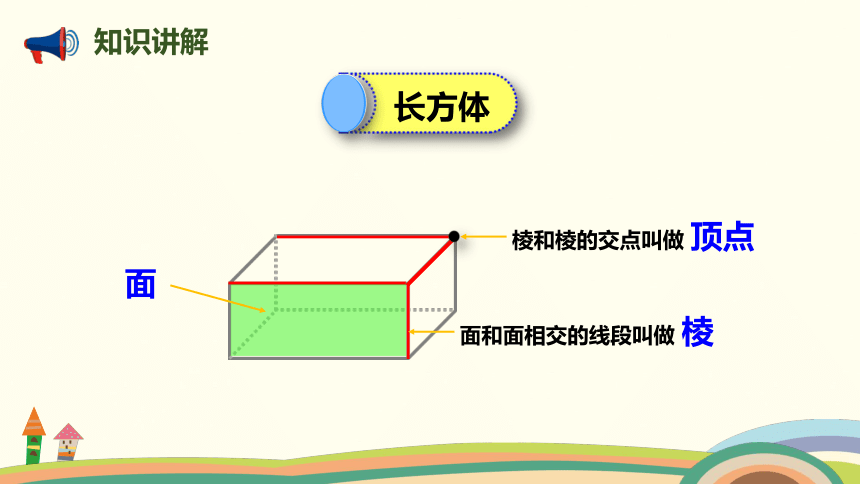 知识讲解

长方体

面

棱和棱的交点叫做 顶点

面和面相交的线段叫做 棱